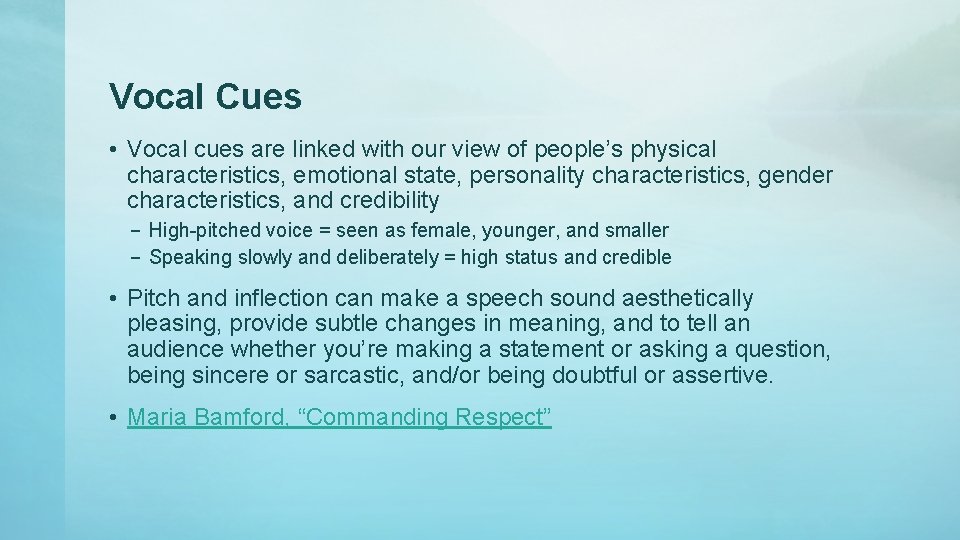 Vocal Cues

• Vocal cues are linked with our view of people's physical characteristics, emotional state, personality characteristics, gender characteristics, and credibility

– High-pitched voice = seen as female, younger, and smaller
– Speaking slowly and deliberately = high status and credible

• Pitch and inflection can make a speech sound aesthetically pleasing, provide subtle changes in meaning, and to tell an audience whether you're making a statement or asking a question, being sincere or sarcastic, and/or being doubtful or assertive.

• Maria Bamford, "Commanding Respect"